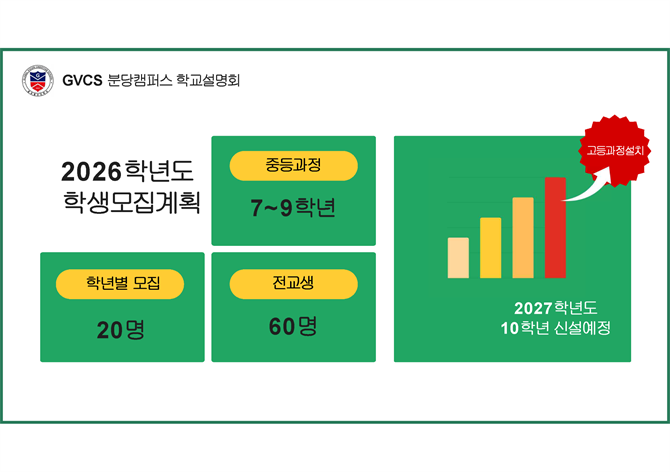 GVCS 분당캠퍼스 학교설명회

2026학년도
학생모집계획

중등과정
7~9학년

학년별 모집
20명

전교생
60명

고등과정설치

2027학년도
10학년 신설예정